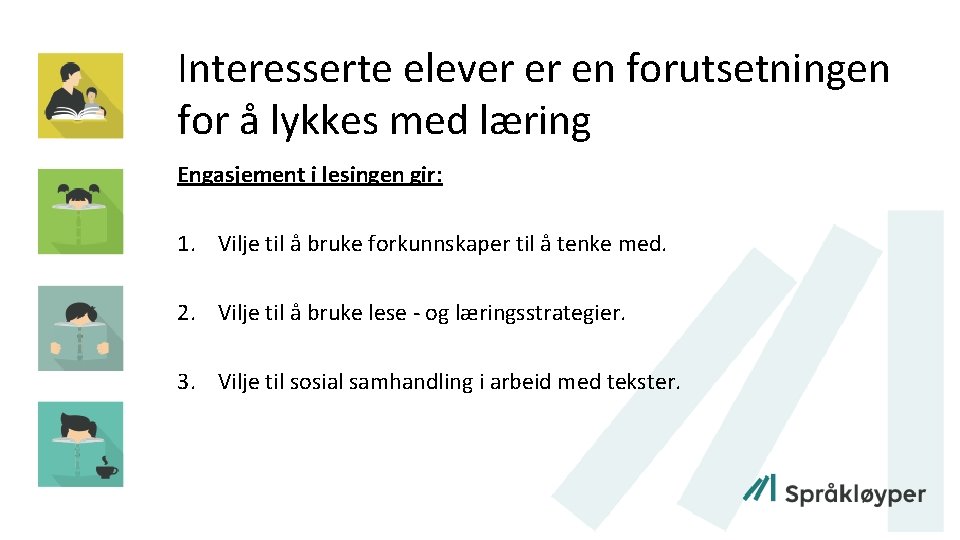 Interesserte elever er en forutsetningen for å lykkes med læring

Engasjement i lesingen gir:

1. Vilje til å bruke forkunnskaper til å tenke med.

2. Vilje til å bruke lese - og læringsstrategier.

3. Vilje til sosial samhandling i arbeid med tekster.

Språkløyper